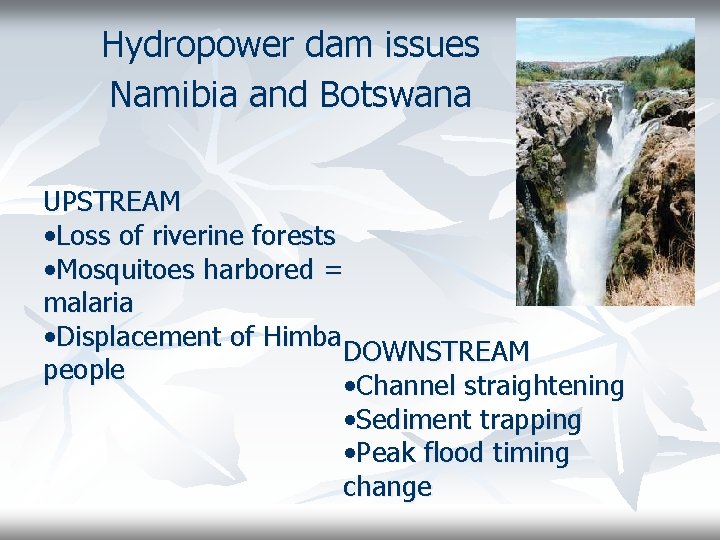 Hydropower dam issues
Namibia and Botswana

UPSTREAM
•Loss of riverine forests
•Mosquitoes harbored = malaria
•Displacement of Himba people

DOWNSTREAM
•Channel straightening
•Sediment trapping
•Peak flood timing change